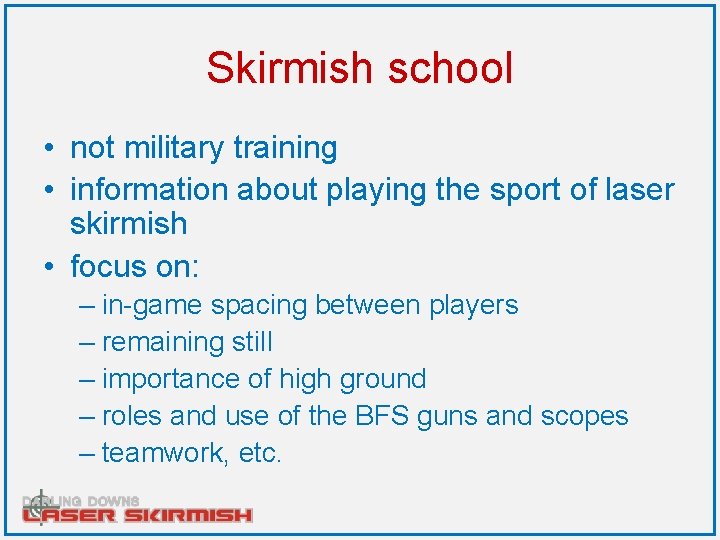 Skirmish school

• not military training
• information about playing the sport of laser skirmish
• focus on:
– in-game spacing between players
– remaining still
– importance of high ground
– roles and use of the BFS guns and scopes
– teamwork, etc.

DARLING DOWNS
LASER SKIRMISH